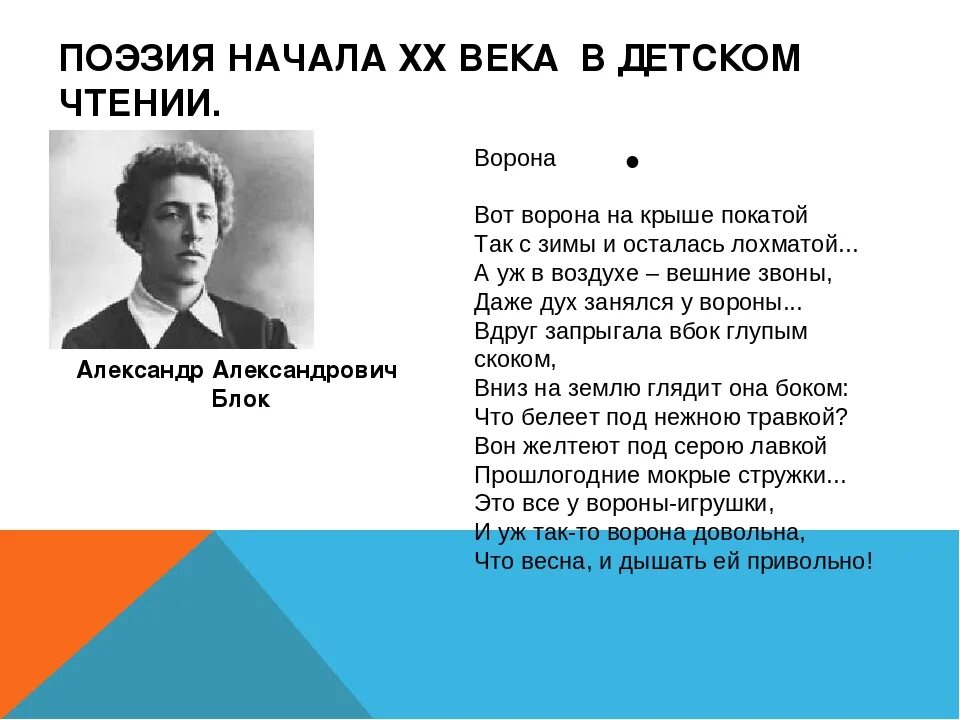 ПОЭЗИЯ НАЧАЛА XX ВЕКА В ДЕТСКОМ ЧТЕНИИ.

Александр Александрович Блок

Ворона

Вот ворона на крыше покатой
Так с зимы и осталась лохматой...
А уж в воздухе – вешние звоны,
Даже дух занялся у вороны...
Вдруг запрыгала вбок глупым скоком,
Вниз на землю глядит она боком:
Что белеет под нежною травкой?
Вон желтеют под серою лавкой
Прошлогодние мокрые стружки...
Это все у вороны-игрушки,
И уж так-то ворона довольна,
Что весна, и дышать ей привольно!